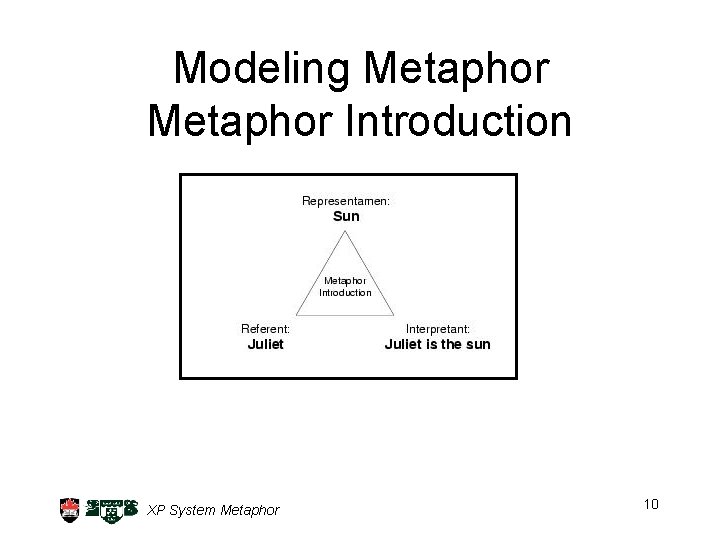 Modeling Metaphor
Metaphor Introduction

Representamen:
Sun

Metaphor
Introduction

Referent:
Juliet

Interpretant:
Juliet is the sun

XP System Metaphor

10